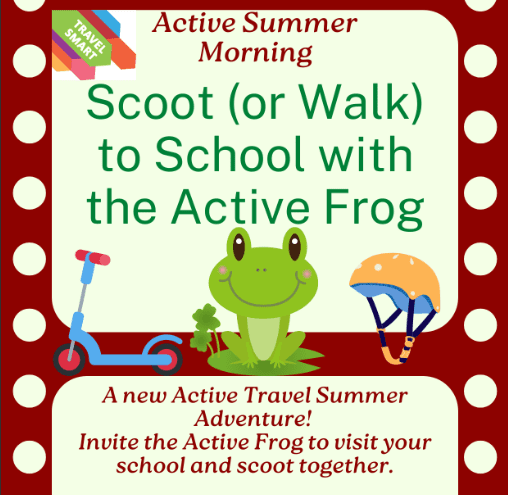 TRAVEL SMART

Active Summer Morning

Scoot (or Walk) to School with the Active Frog

A new Active Travel Summer Adventure!
Invite the Active Frog to visit your school and scoot together.